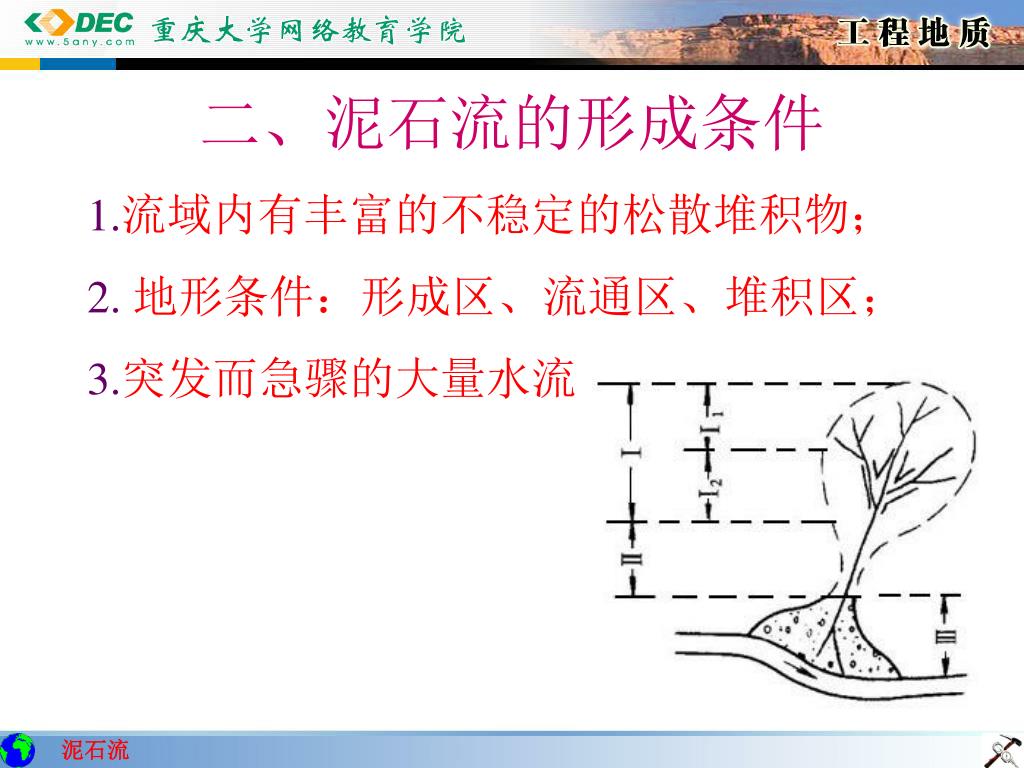 DEC
www.5any.com
重庆大学网络教育学院
工程地质

二、泥石流的形成条件

1.流域内有丰富的不稳定的松散堆积物；

2. 地形条件：形成区、流通区、堆积区；

3.突发而急骤的大量水流

I
$I_1$
$I_2$
II
III

泥石流